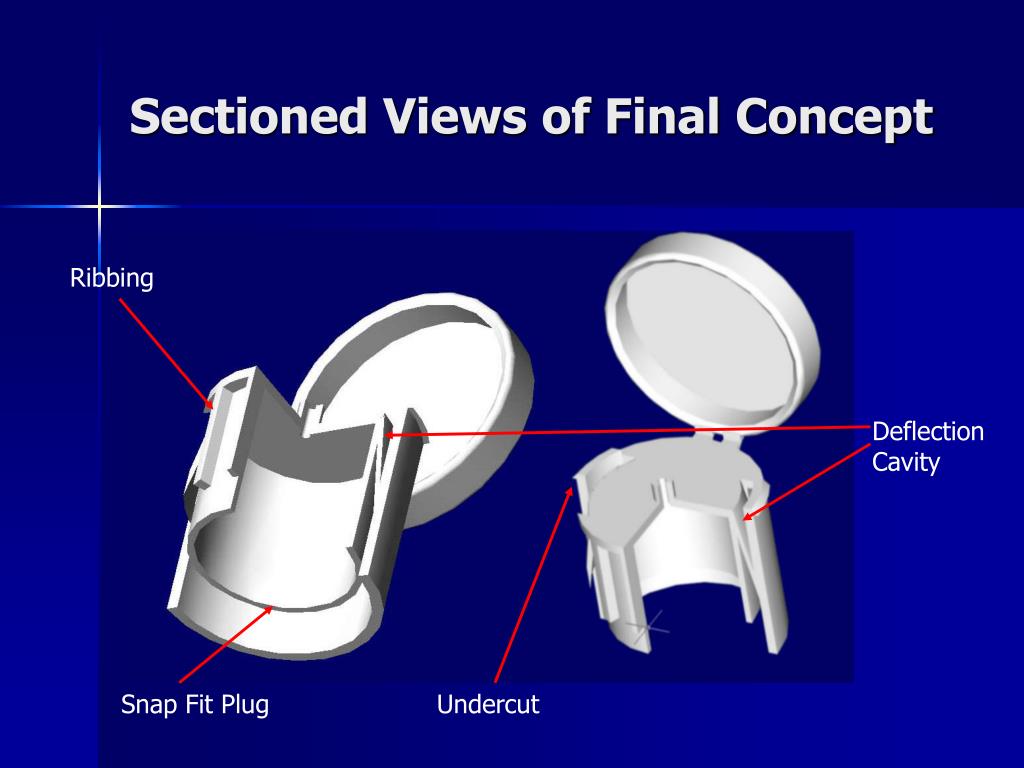 Sectioned Views of Final Concept

Ribbing

Deflection Cavity

Snap Fit Plug

Undercut